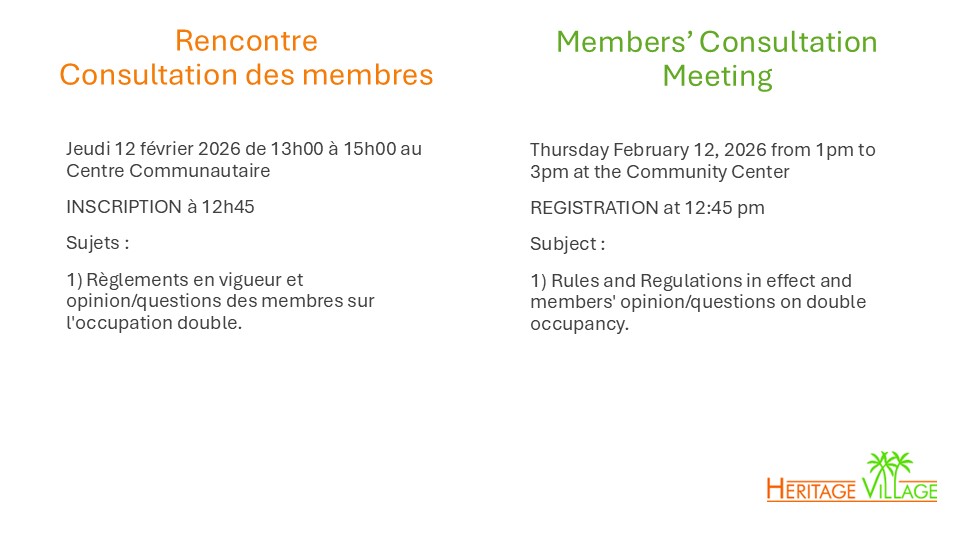 Rencontre
Consultation des membres

Jeudi 12 février 2026 de 13h00 à 15h00 au Centre Communautaire

INSCRIPTION à 12h45

Sujets :

1) Règlements en vigueur et opinion/questions des membres sur l'occupation double.

Members' Consultation Meeting

Thursday February 12, 2026 from 1pm to 3pm at the Community Center

REGISTRATION at 12:45 pm

Subject :

1) Rules and Regulations in effect and members' opinion/questions on double occupancy.

HERITAGE VILLAGE